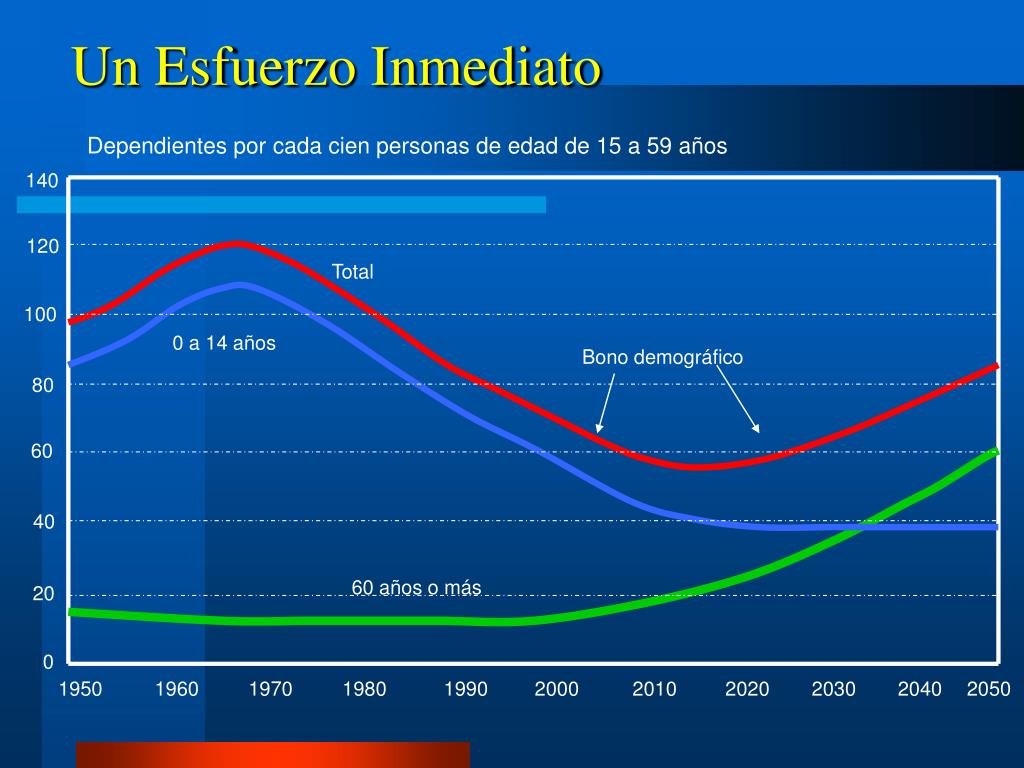 Un Esfuerzo Inmediato

Dependientes por cada cien personas de edad de 15 a 59 años

140
120
100
80
60
40
20
0

Total
0 a 14 años
Bono demográfico
60 años o más

1950 1960 1970 1980 1990 2000 2010 2020 2030 2040 2050